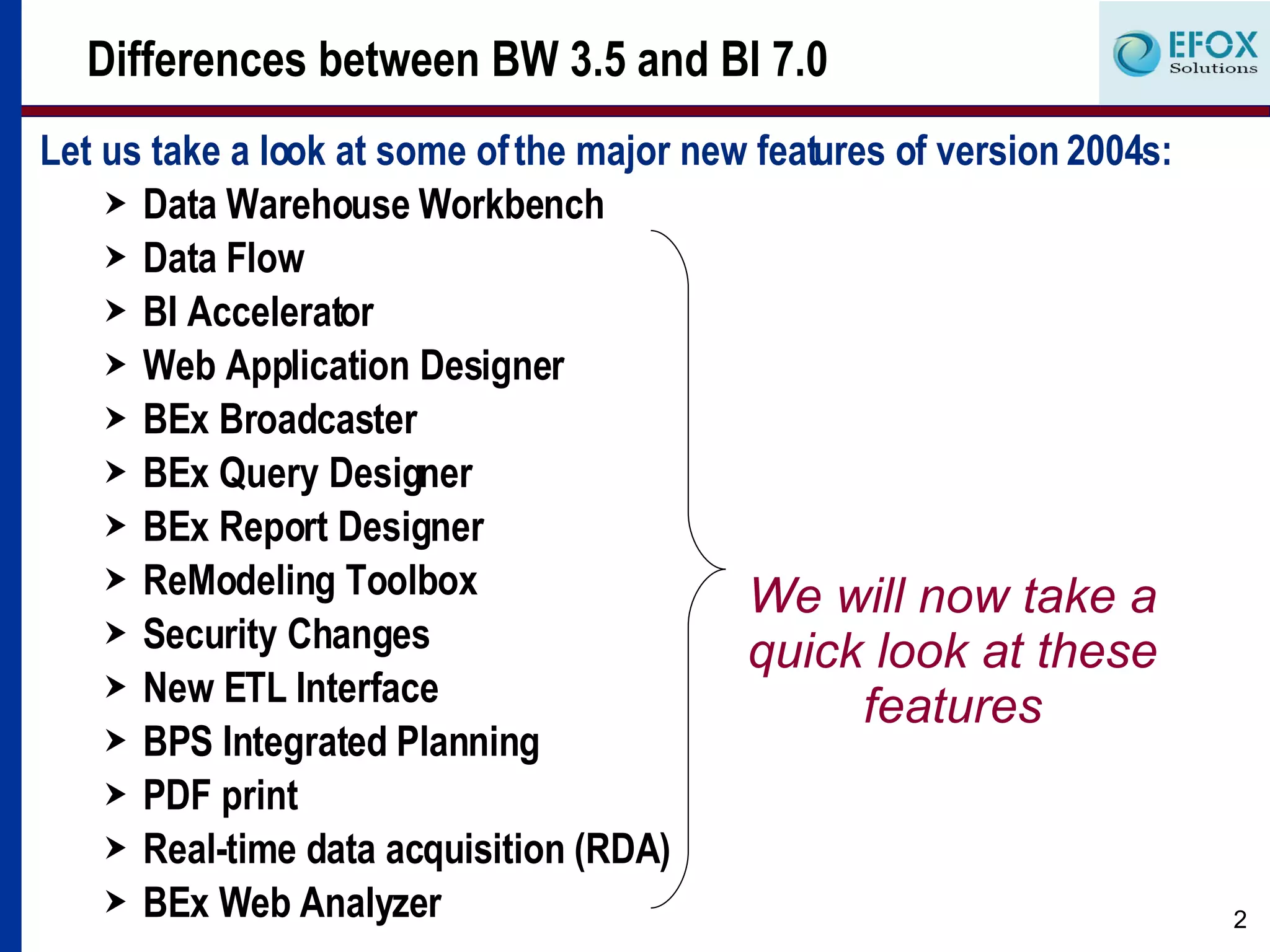 Differences between BW 3.5 and BI 7.0

EFOX Solutions

Let us take a look at some of the major new features of version 2004s:

➤ Data Warehouse Workbench
➤ Data Flow
➤ BI Accelerator
➤ Web Application Designer
➤ BEx Broadcaster
➤ BEx Query Designer
➤ BEx Report Designer
➤ ReModeling Toolbox
➤ Security Changes
➤ New ETL Interface
➤ BPS Integrated Planning
➤ PDF print
➤ Real-time data acquisition (RDA)
➤ BEx Web Analyzer

We will now take a quick look at these features

2